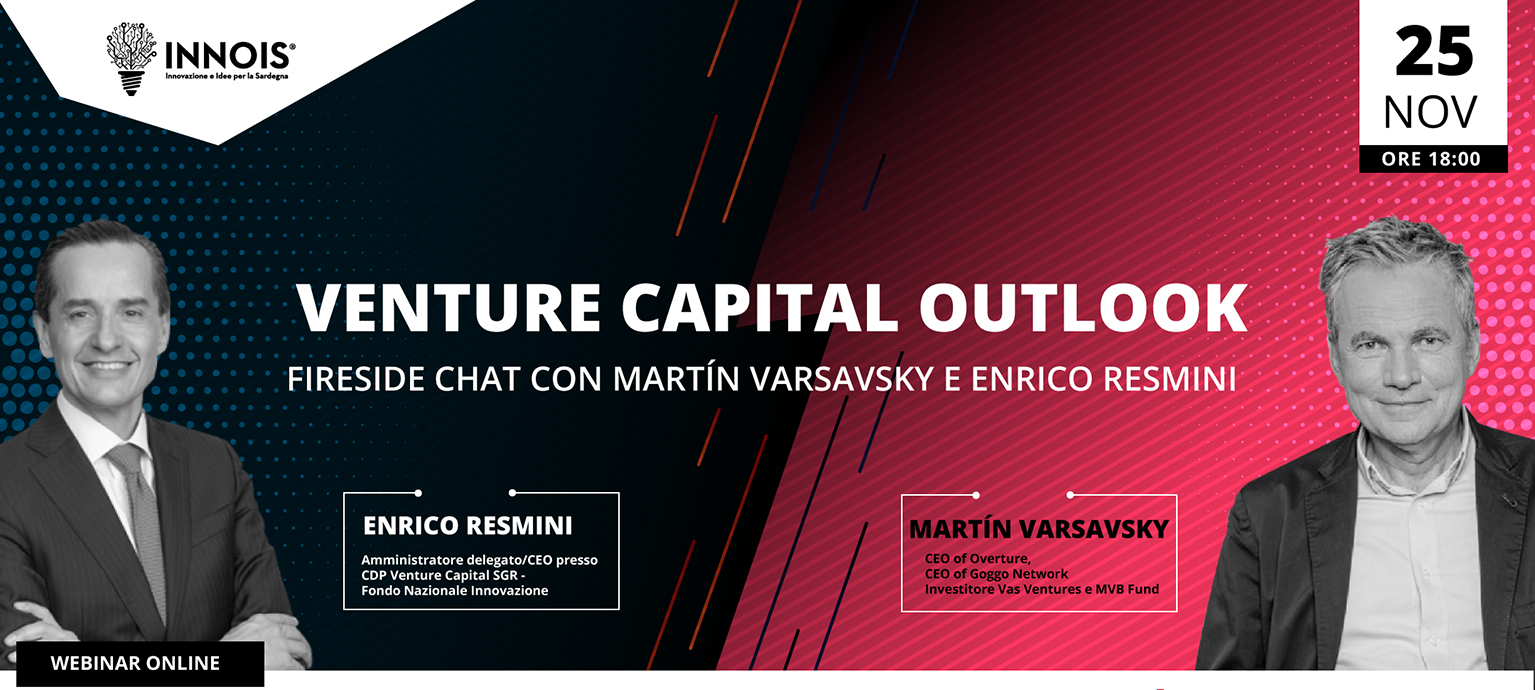 INNOIS®
Innovazione e Idee per la Sardegna

25
NOV
ORE 18:00

VENTURE CAPITAL OUTLOOK
FIRESIDE CHAT CON MARTÍN VARSAVSKY E ENRICO RESMINI

ENRICO RESMINI
Amministratore delegato/CEO presso CDP Venture Capital SGR - Fondo Nazionale Innovazione

MARTÍN VARSAVSKY
CEO of Overture,
CEO of Goggo Network
Investitore Vas Ventures e MVB Fund

WEBINAR ONLINE